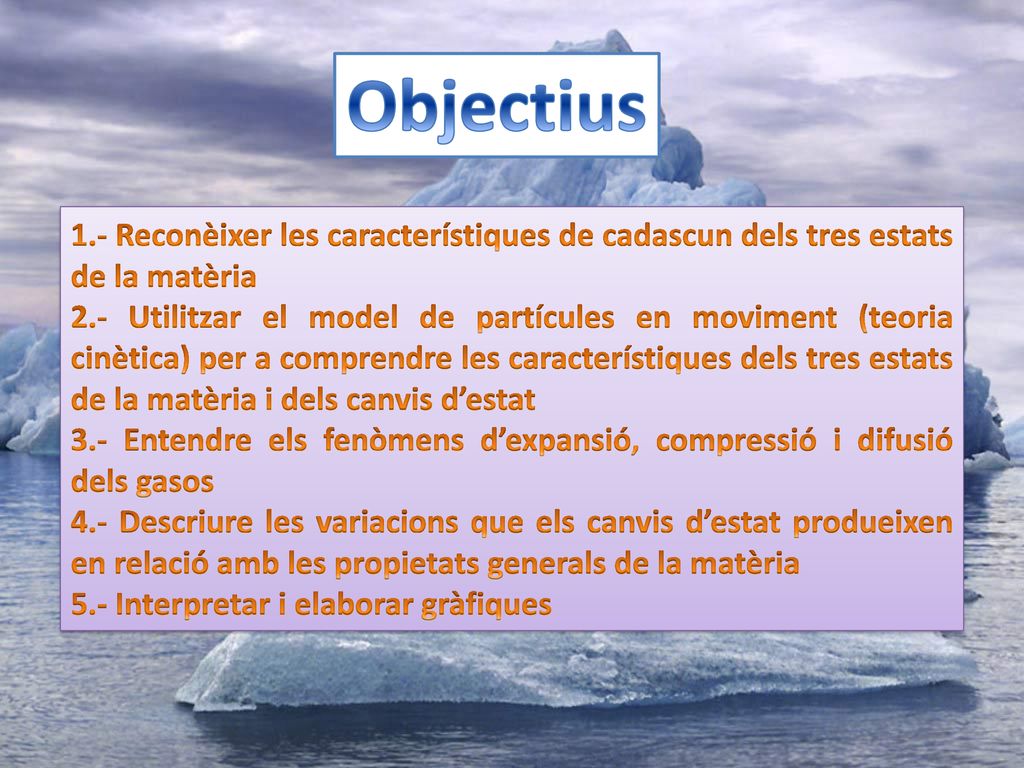 Objectius

1.- Reconèixer les característiques de cadascun dels tres estats de la matèria
2.- Utilitzar el model de partícules en moviment (teoria cinètica) per a comprendre les característiques dels tres estats de la matèria i dels canvis d’estat
3.- Entendre els fenòmens d’expansió, compressió i difusió dels gasos
4.- Descriure les variacions que els canvis d’estat produeixen en relació amb les propietats generals de la matèria
5.- Interpretar i elaborar gràfiques